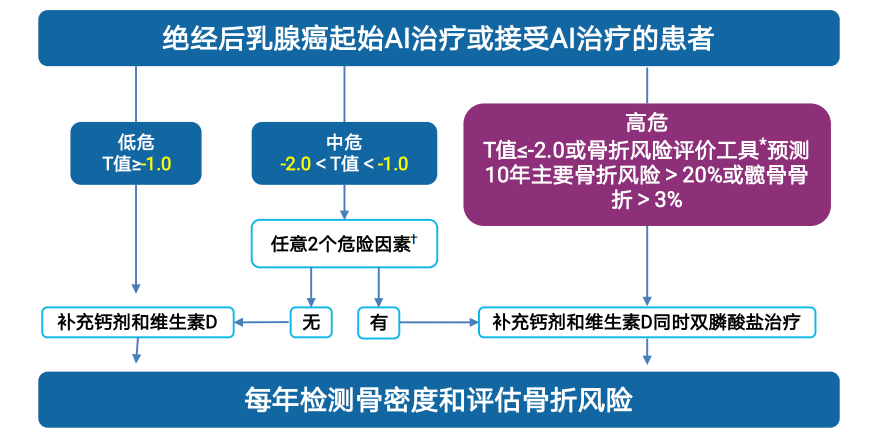 绝经后乳腺癌起始AI治疗或接受AI治疗的患者

低危
T值≥-1.0

中危
-2.0 < T值 < -1.0

高危
T值≤-2.0或骨折风险评价工具*预测10年主要骨折风险 > 20%或髋骨骨折 > 3%

任意2个危险因素†

无

有

补充钙剂和维生素D

补充钙剂和维生素D同时双膦酸盐治疗

每年检测骨密度和评估骨折风险